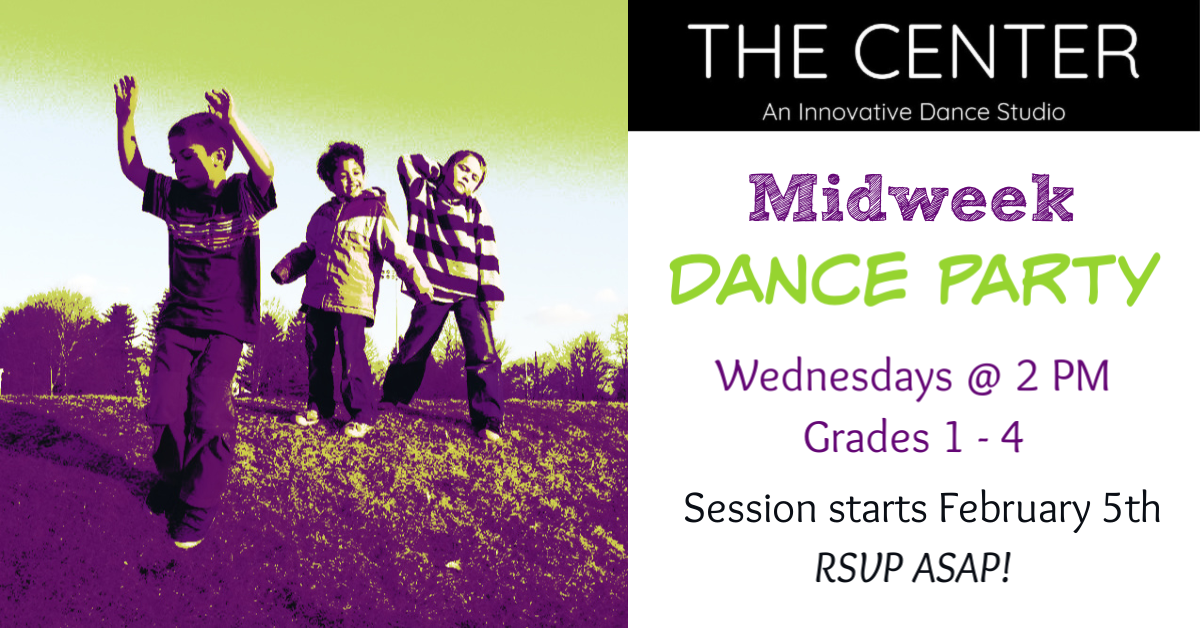 THE CENTER
An Innovative Dance Studio

Midweek
DANCE PARTY

Wednesdays @ 2 PM
Grades 1 - 4

Session starts February 5th
RSVP ASAP!